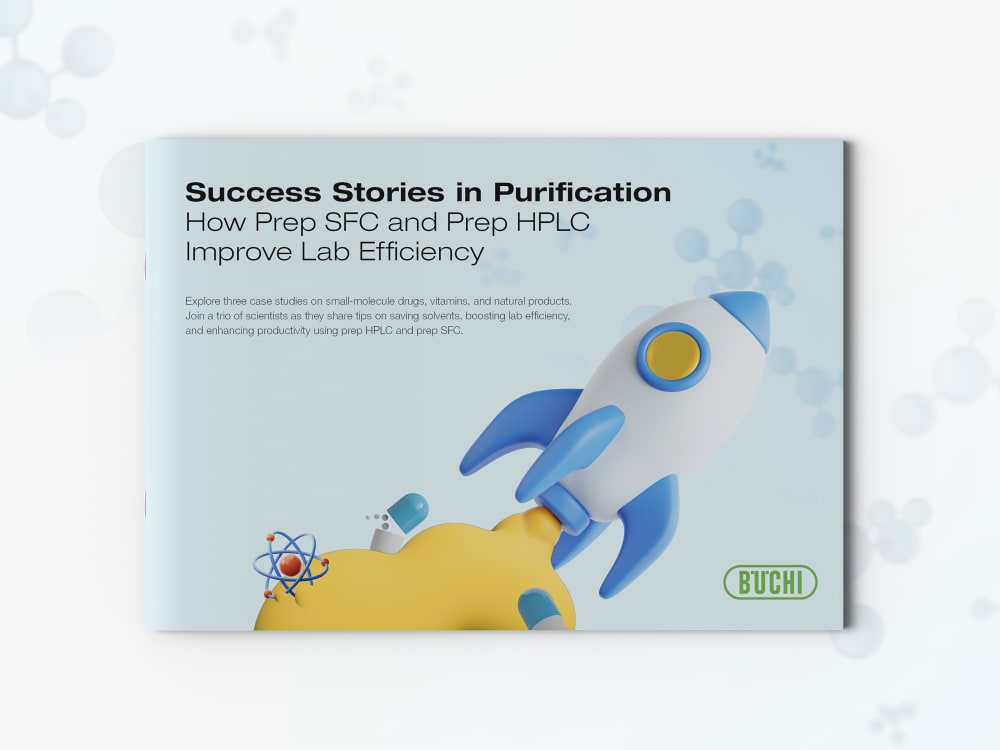 Success Stories in Purification
How Prep SFC and Prep HPLC Improve Lab Efficiency

Explore three case studies on small-molecule drugs, vitamins, and natural products. Join a trio of scientists as they share tips on saving solvents, boosting lab efficiency, and enhancing productivity using prep HPLC and prep SFC.

BÜCHI